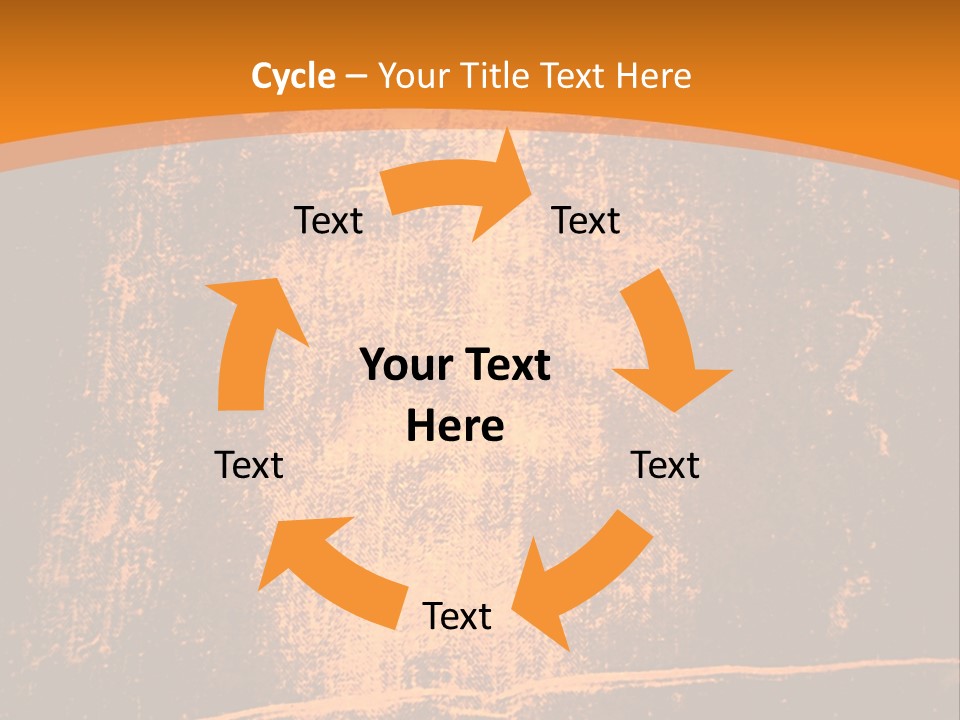 Cycle – Your Title Text Here

Text

Text

Your Text Here

Text

Text

Text